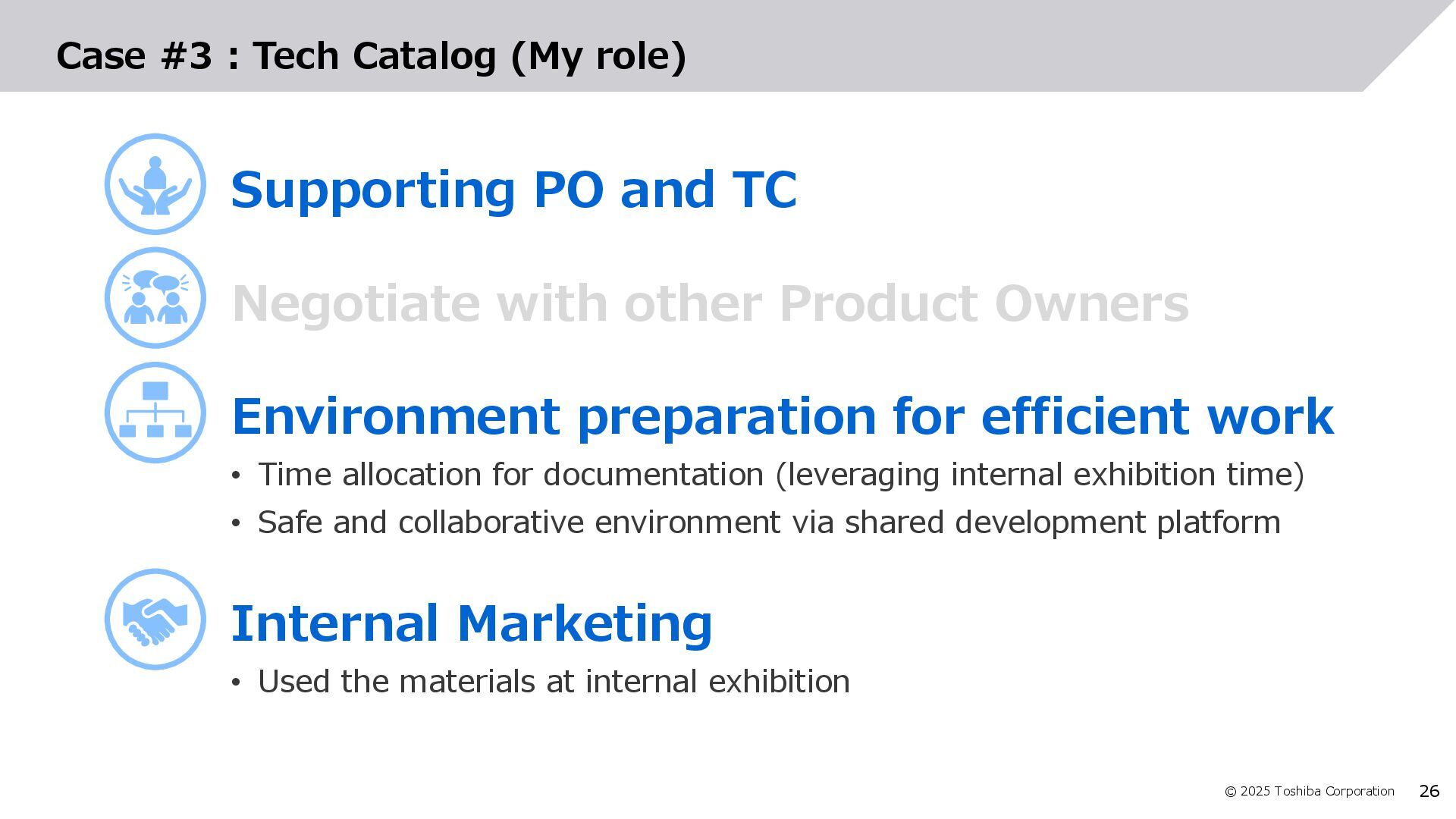 Case #3 : Tech Catalog (My role)

Supporting PO and TC

Negotiate with other Product Owners

Environment preparation for efficient work

• Time allocation for documentation (leveraging internal exhibition time)
• Safe and collaborative environment via shared development platform

Internal Marketing

• Used the materials at internal exhibition

© 2025 Toshiba Corporation 26